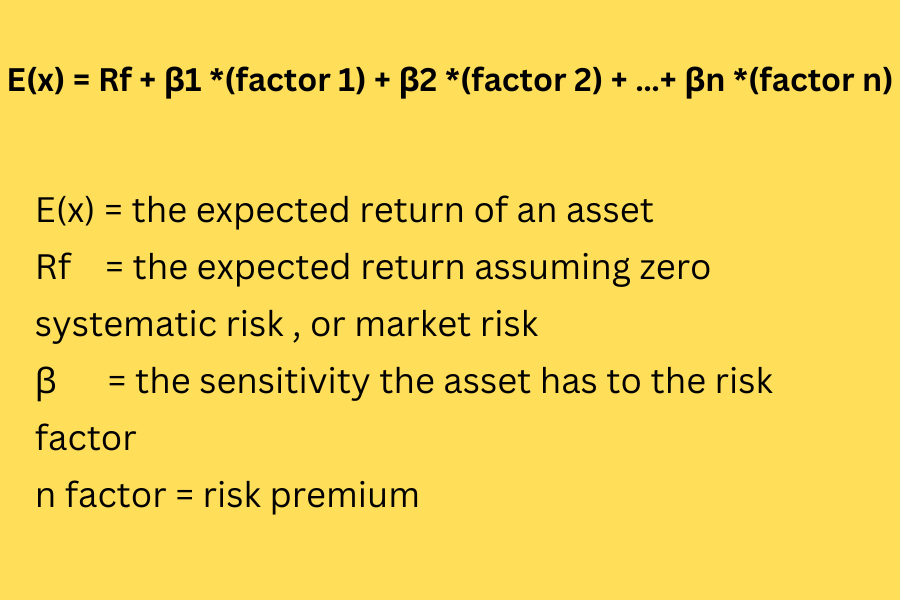 E(x) = Rf + β1 *(factor 1) + β2 *(factor 2) + ...+ βn *(factor n)

E(x) = the expected return of an asset
Rf = the expected return assuming zero systematic risk , or market risk
β = the sensitivity the asset has to the risk factor
n factor = risk premium